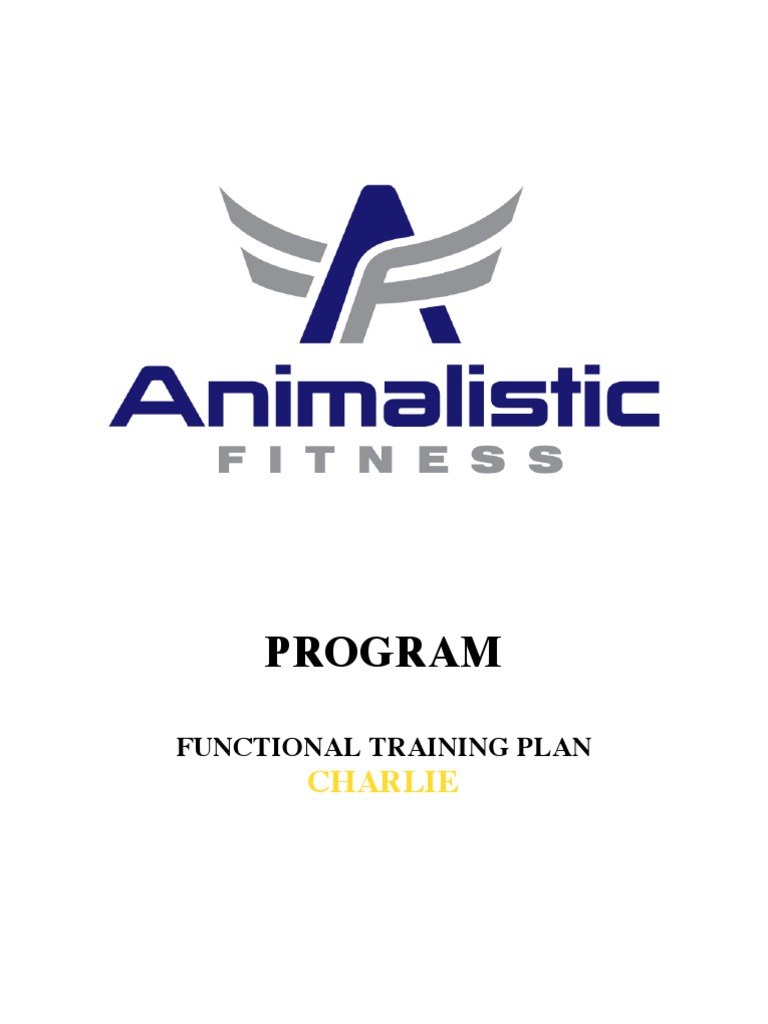 Animalistic
FITNESS

PROGRAM

FUNCTIONAL TRAINING PLAN
CHARLIE